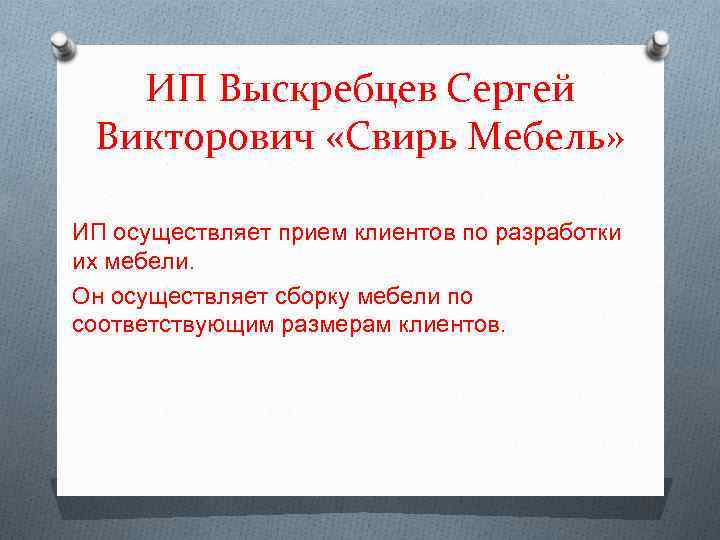 ИП Выскребцев Сергей Викторович «Свирь Мебель»

ИП осуществляет прием клиентов по разработки их мебели.

Он осуществляет сборку мебели по соответствующим размерам клиентов.